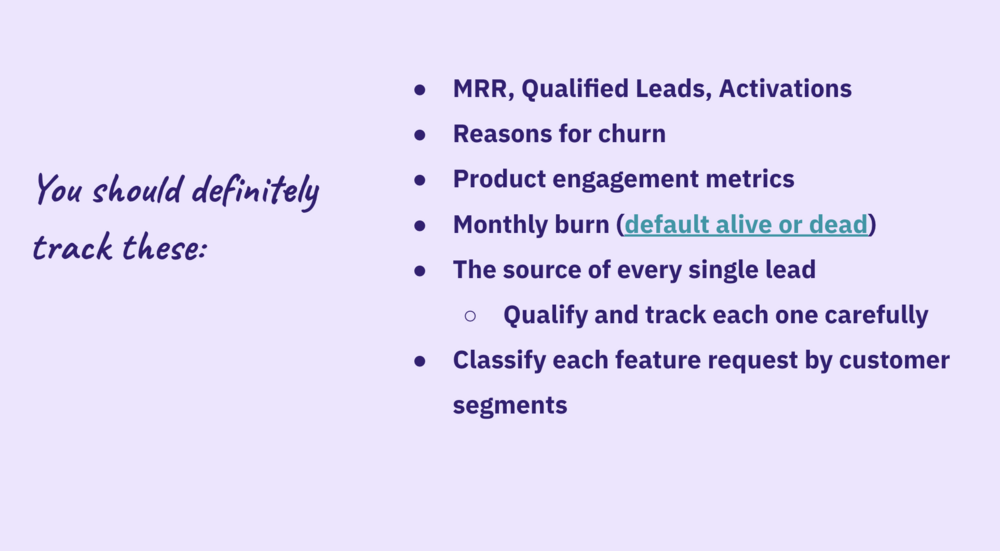 You should definitely track these:

- MRR, Qualified Leads, Activations
- Reasons for churn
- Product engagement metrics
- Monthly burn (default alive or dead)
- The source of every single lead
  - Qualify and track each one carefully
- Classify each feature request by customer segments